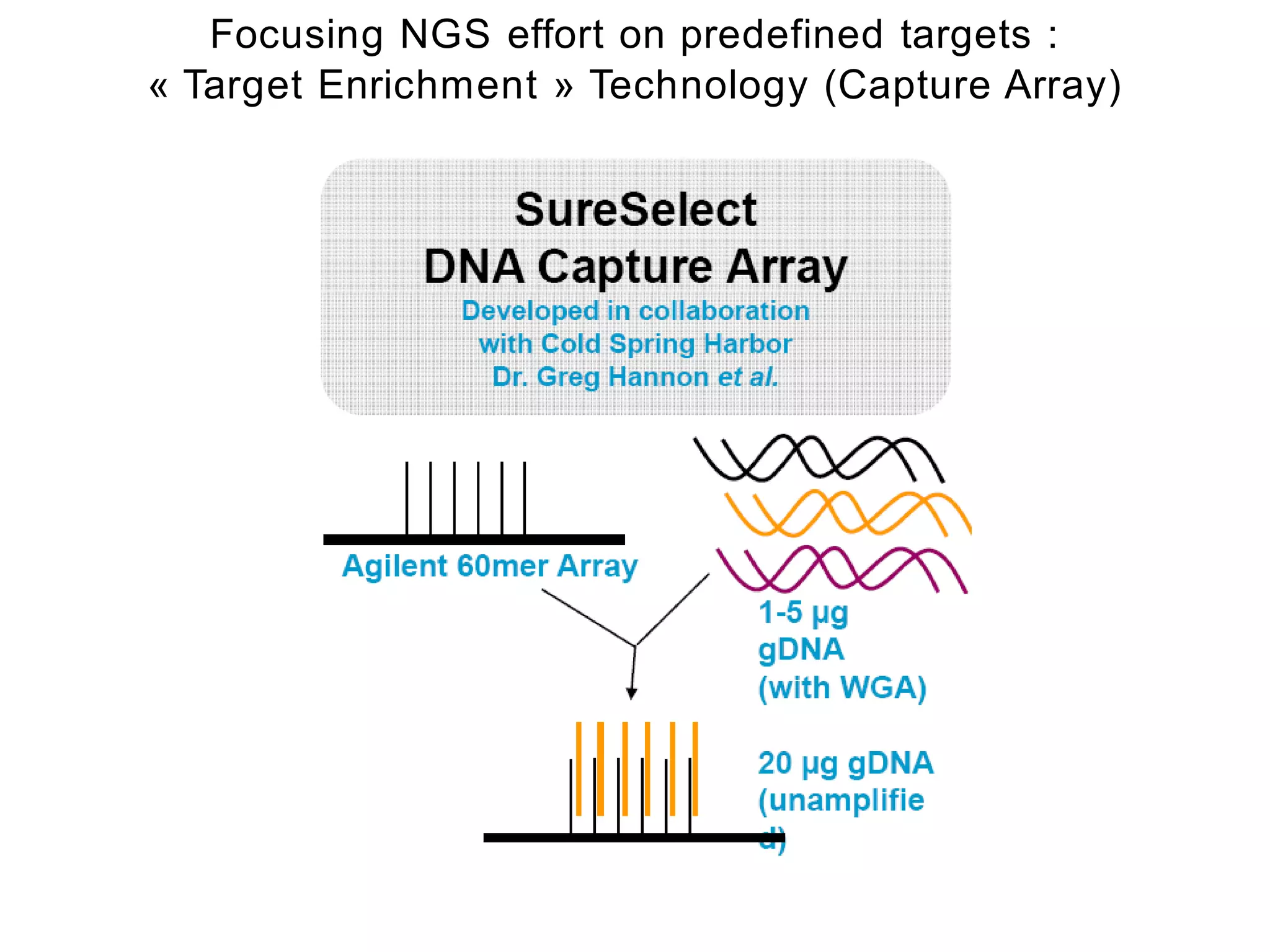 Focusing NGS effort on predefined targets :
« Target Enrichment » Technology (Capture Array)

SureSelect
DNA Capture Array
Developed in collaboration with Cold Spring Harbor Dr. Greg Hannon et al.

Agilent 60mer Array

1-5 µg gDNA (with WGA)

20 µg gDNA (unamplified)